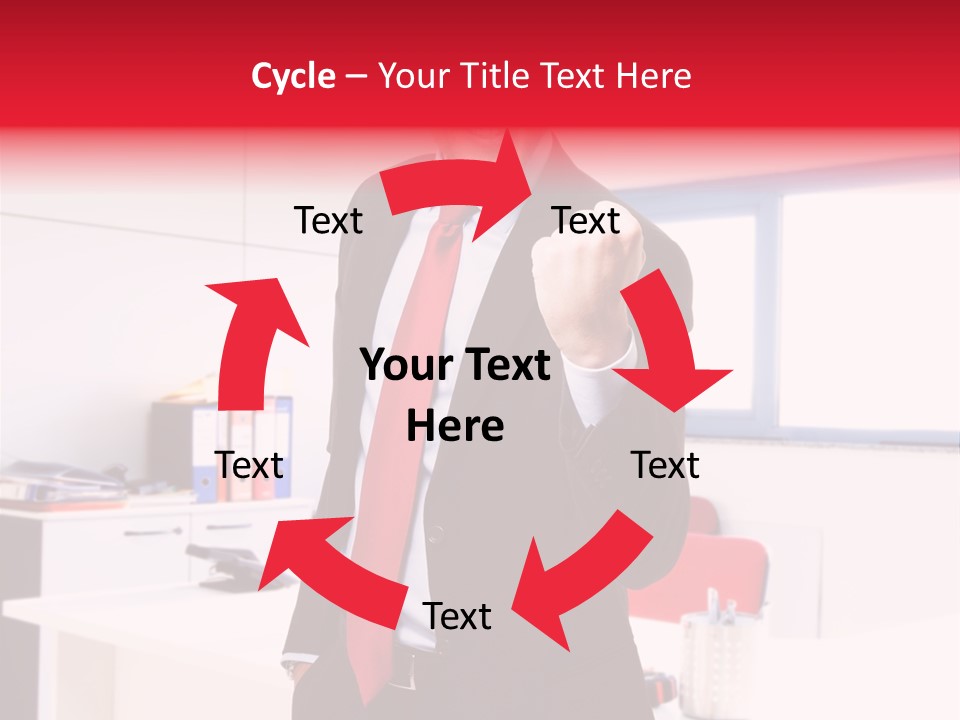 Cycle – Your Title Text Here

Text

Text

Your Text Here

Text

Text

Text